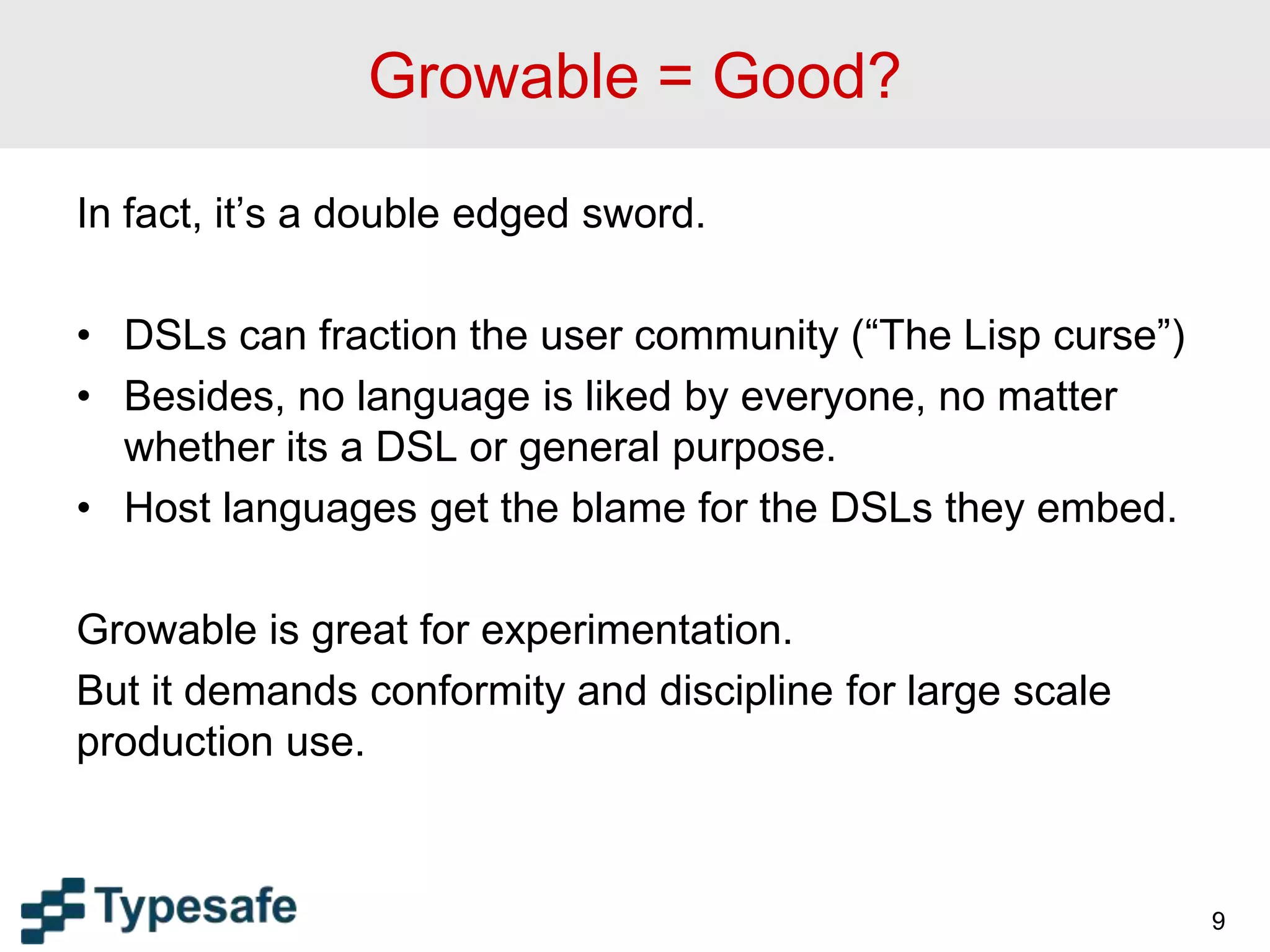 Growable = Good?

In fact, it’s a double edged sword.

• DSLs can fraction the user community (“The Lisp curse”)
• Besides, no language is liked by everyone, no matter whether its a DSL or general purpose.
• Host languages get the blame for the DSLs they embed.

Growable is great for experimentation.

But it demands conformity and discipline for large scale production use.

Typesafe

9